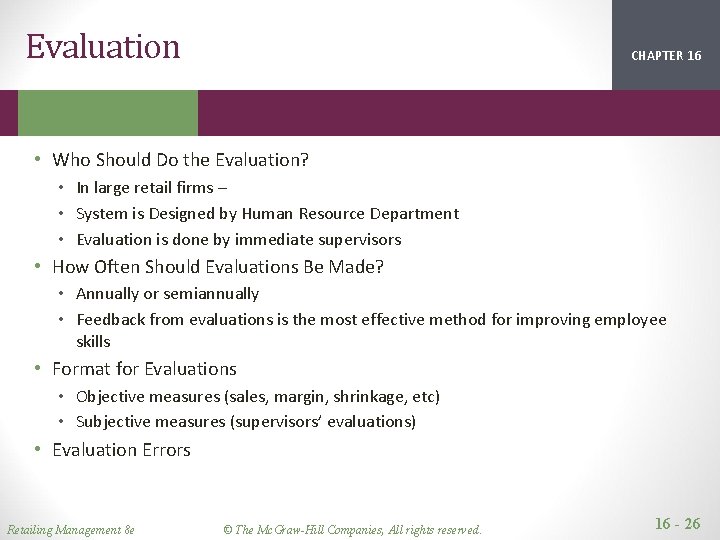 Evaluation

CHAPTER 16

• Who Should Do the Evaluation?
  • In large retail firms –
  • System is Designed by Human Resource Department
  • Evaluation is done by immediate supervisors
• How Often Should Evaluations Be Made?
  • Annually or semiannually
  • Feedback from evaluations is the most effective method for improving employee skills
• Format for Evaluations
  • Objective measures (sales, margin, shrinkage, etc)
  • Subjective measures (supervisors' evaluations)
• Evaluation Errors

Retailing Management 8e

© The McGraw-Hill Companies, All rights reserved.

16 - 26